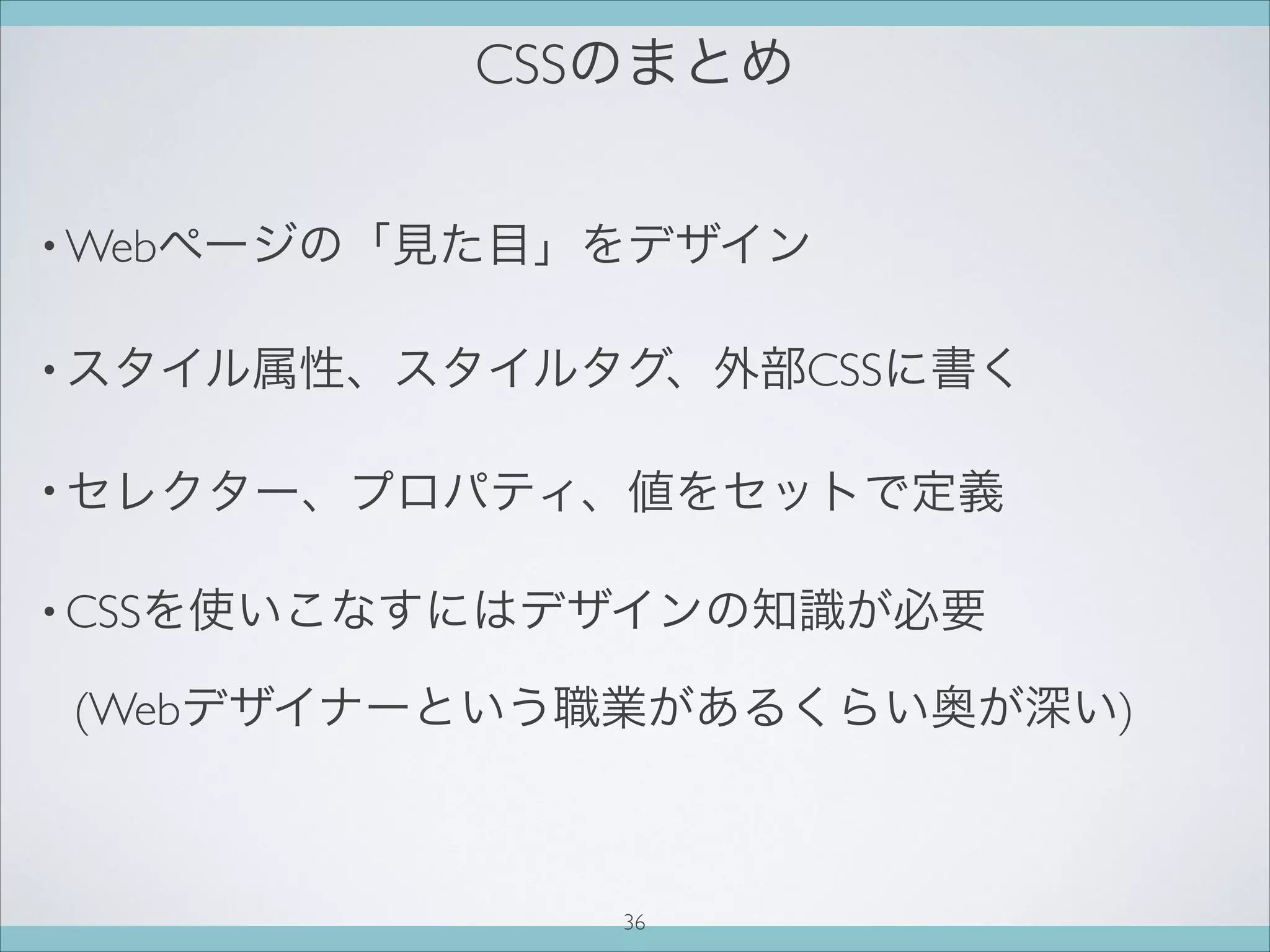 CSSのまとめ

• Webページの「見た目」をデザイン

• スタイル属性、スタイルタグ、外部CSSに書く

• セレクター、プロパティ、値をセットで定義

• CSSを使いこなすにはデザインの知識が必要

(Webデザイナーという職業があるくらい奥が深い)

36